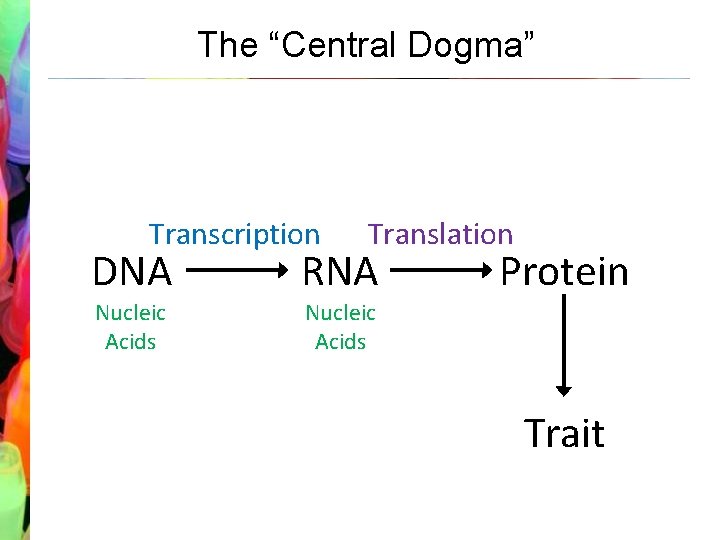 The “Central Dogma”

Transcription Translation

DNA → RNA → Protein

Nucleic Acids

Nucleic Acids

Trait